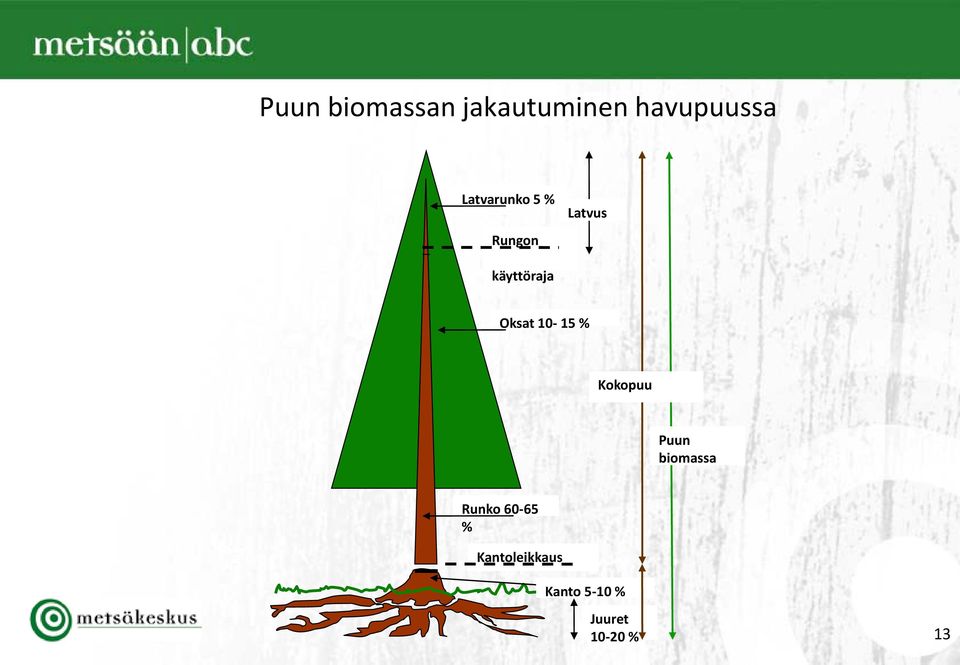 metsään|abc

Puun biomassan jakautuminen havupuussa

Latvarunko 5 %

Latvus

Rungon

käyttöraja

Oksat 10- 15 %

Kokopuu

Puun biomassa

Runko 60-65 %

Kantoleikkaus

Kanto 5-10 %

Juuret 10-20 %

metsäkeskus

13